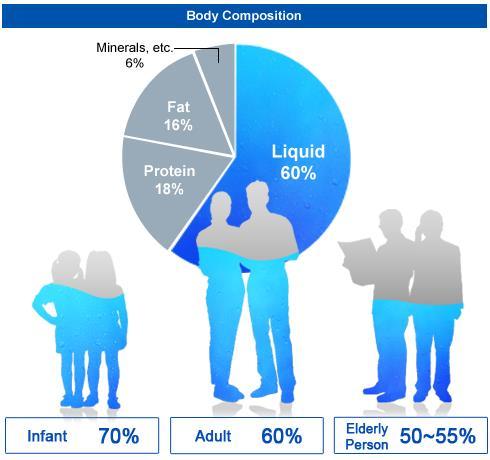 Body Composition

Minerals, etc.
6%

Fat
16%

Protein
18%

Liquid
60%

Infant 70%

Adult 60%

Elderly Person 50~55%